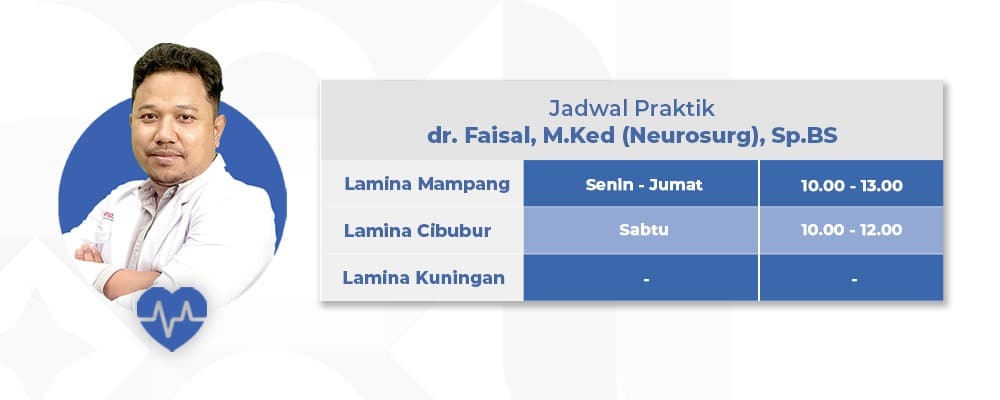 Jadwal Praktik
dr. Faisal, M.Ked (Neurosurg), Sp.BS

| Lamina Mampang | Senin - Jumat | 10.00 - 13.00 |
|---|---|---|
| Lamina Cibubur | Sabtu | 10.00 - 12.00 |
| Lamina Kuningan | - | - |